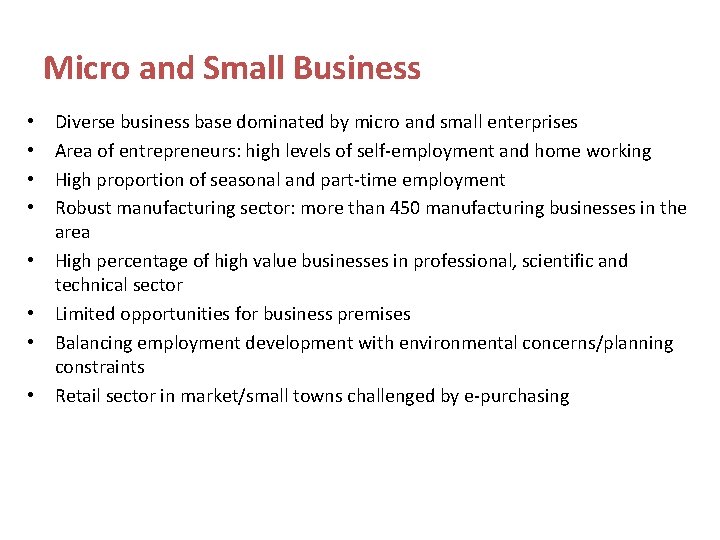 Micro and Small Business

• Diverse business base dominated by micro and small enterprises
• Area of entrepreneurs: high levels of self-employment and home working
• High proportion of seasonal and part-time employment
• Robust manufacturing sector: more than 450 manufacturing businesses in the area
• High percentage of high value businesses in professional, scientific and technical sector
• Limited opportunities for business premises
• Balancing employment development with environmental concerns/planning constraints
• Retail sector in market/small towns challenged by e-purchasing